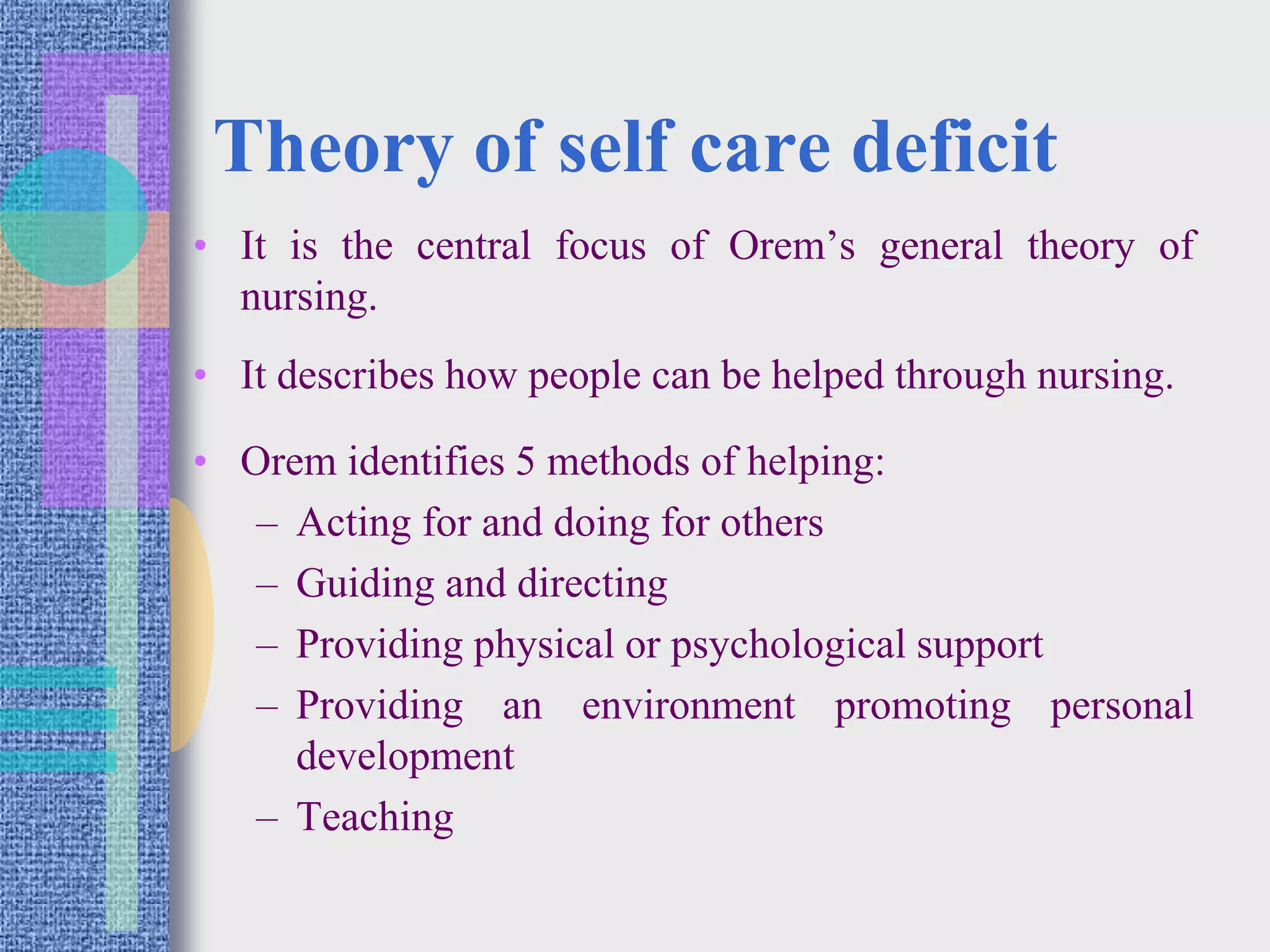 Theory of self care deficit

• It is the central focus of Orem’s general theory of nursing.

• It describes how people can be helped through nursing.

• Orem identifies 5 methods of helping:
– Acting for and doing for others
– Guiding and directing
– Providing physical or psychological support
– Providing an environment promoting personal development
– Teaching